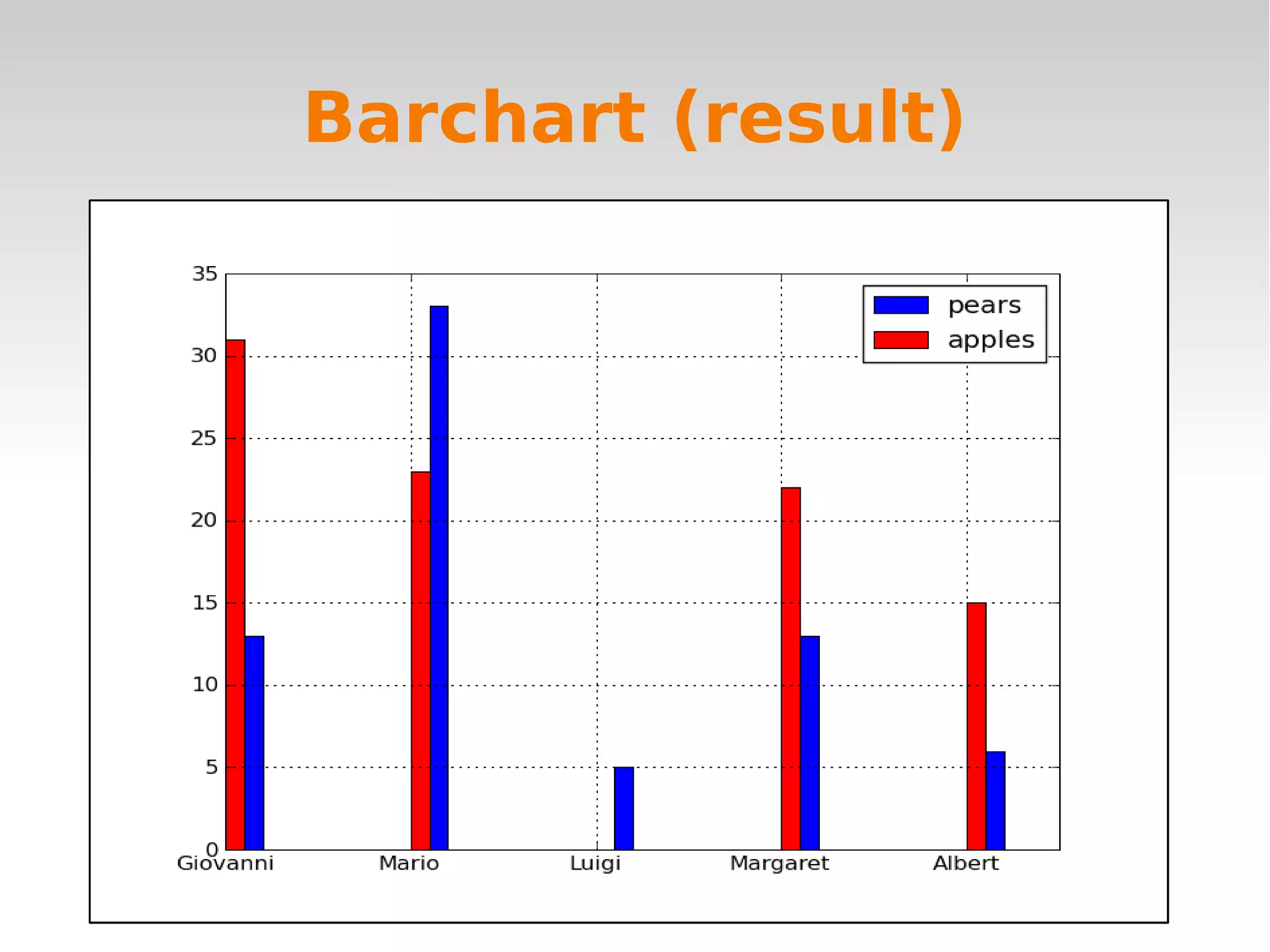 Barchart (result)

35
30
25
20
15
10
5
0

pears
apples

Giovanni
Mario
Luigi
Margaret
Albert